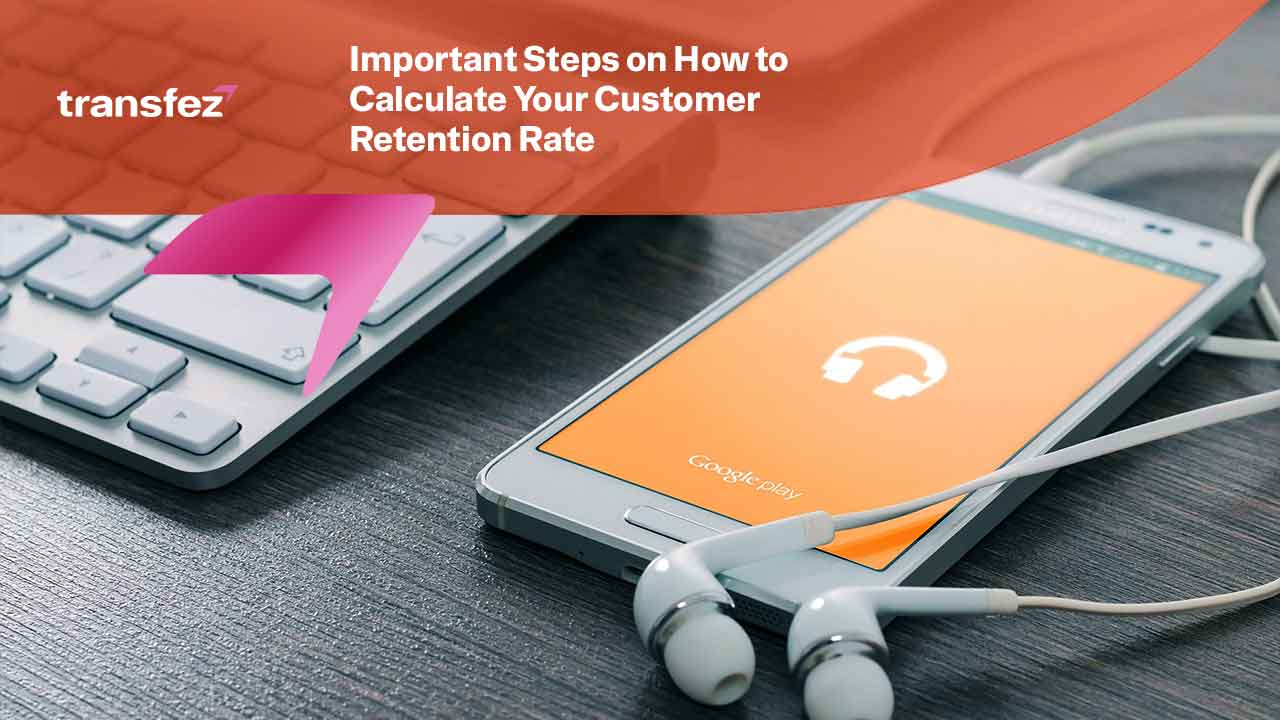 transfez

Important Steps on How to Calculate Your Customer Retention Rate

Google play